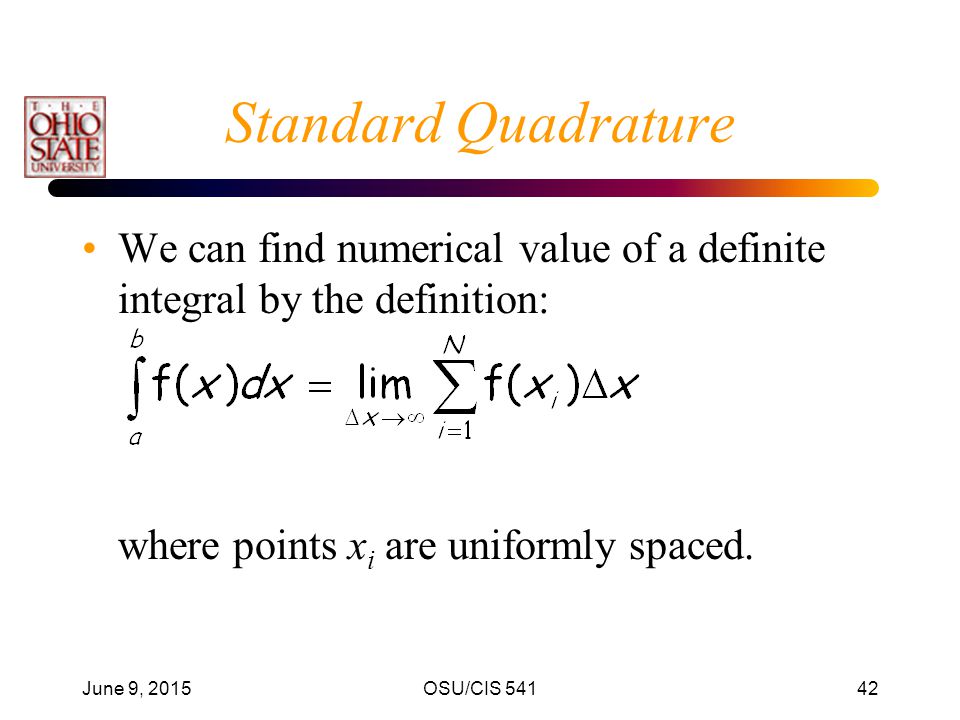 THE OHIO STATE UNIVERSITY

Standard Quadrature

• We can find numerical value of a definite integral by the definition:

$\int_a^b f(x)dx = \lim_{\Delta x \to \infty} \sum_{i=1}^{N} f(x_i)\Delta x$

where points $x_i$ are uniformly spaced.

June 9, 2015

OSU/CIS 541

42